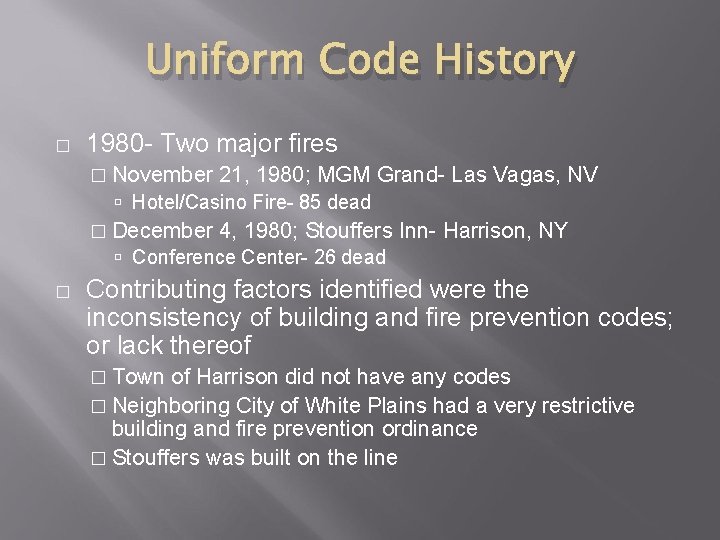 Uniform Code History

□ 1980- Two major fires
□ November 21, 1980; MGM Grand- Las Vagas, NV
▫ Hotel/Casino Fire- 85 dead
□ December 4, 1980; Stouffers Inn- Harrison, NY
▫ Conference Center- 26 dead

□ Contributing factors identified were the inconsistency of building and fire prevention codes; or lack thereof
□ Town of Harrison did not have any codes
□ Neighboring City of White Plains had a very restrictive building and fire prevention ordinance
□ Stouffers was built on the line